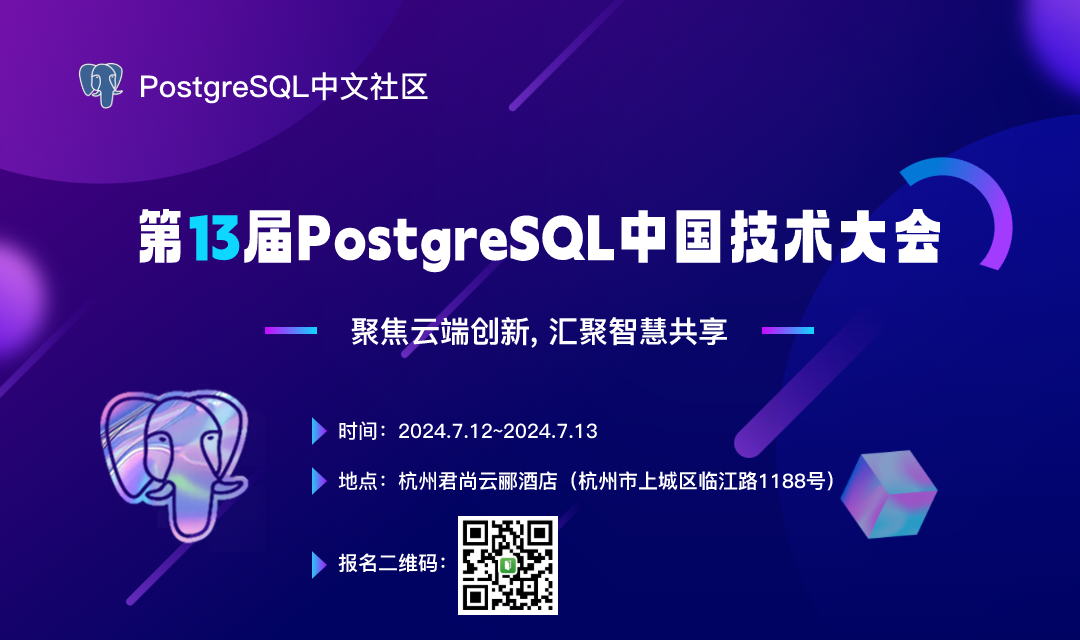 PostgreSQL中文社区

第13届PostgreSQL中国技术大会

聚焦云端创新, 汇聚智慧共享

时间：2024.7.12~2024.7.13

地点：杭州君尚云郦酒店（杭州市上城区临江路1188号）

报名二维码：